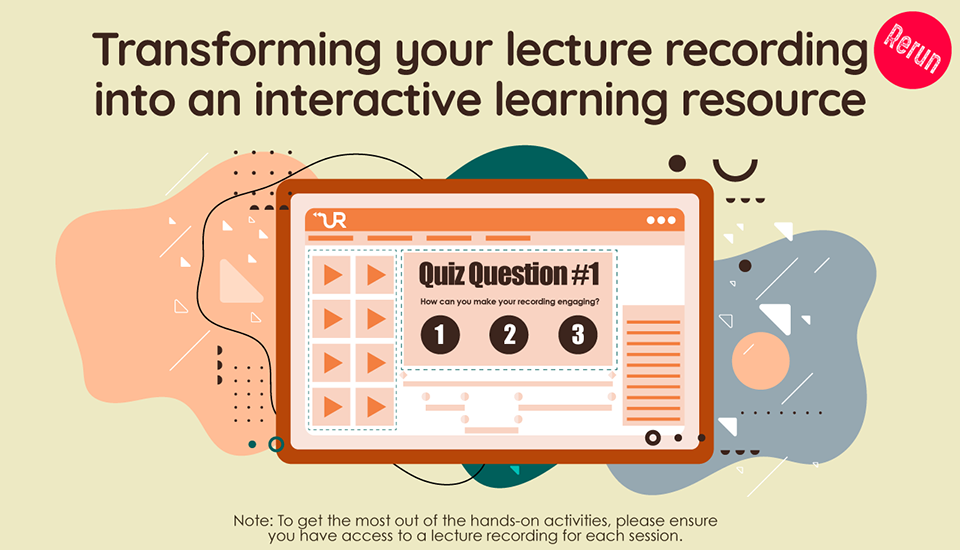 Transforming your lecture recording into an interactive learning resource

Rerun

UR

Quiz Question #1

How can you make your recording engaging?

1 2 3

Note: To get the most out of the hands-on activities, please ensure you have access to a lecture recording for each session.